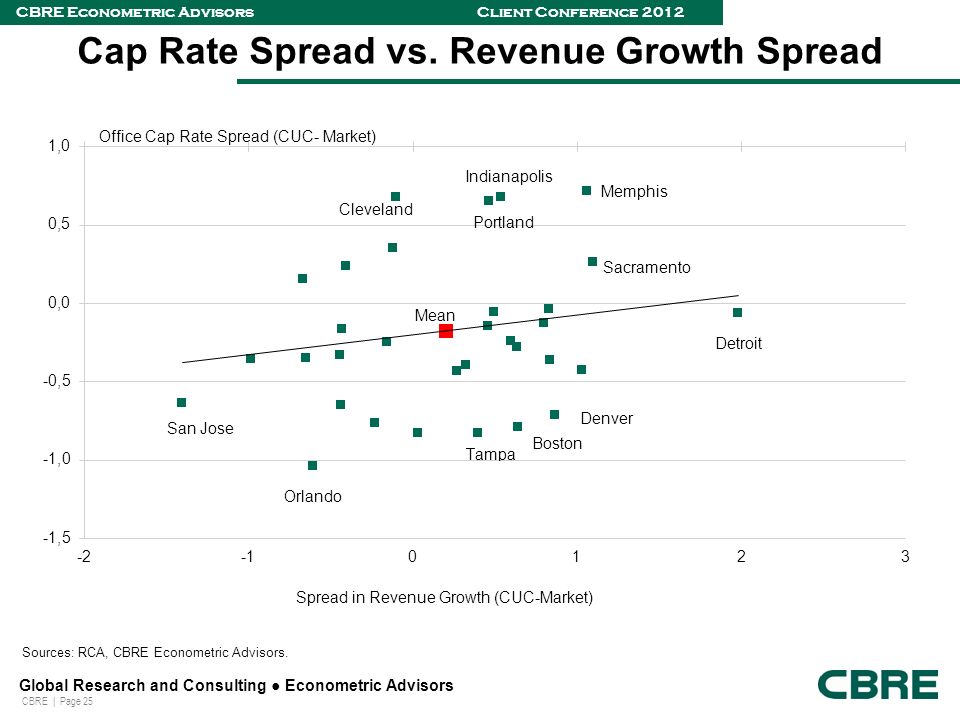 CBRE Econometric Advisors

Client Conference 2012

Cap Rate Spread vs. Revenue Growth Spread

Office Cap Rate Spread (CUC- Market)

1,0
0,5
0,0
-0,5
-1,0
-1,5

Indianapolis
Memphis
Cleveland
Portland
Sacramento
Mean
Detroit
San Jose
Denver
Boston
Tampa
Orlando

-2
-1
0
1
2
3

Spread in Revenue Growth (CUC-Market)

Sources: RCA, CBRE Econometric Advisors.

Global Research and Consulting ● Econometric Advisors

CBRE | Page 25

CBRE